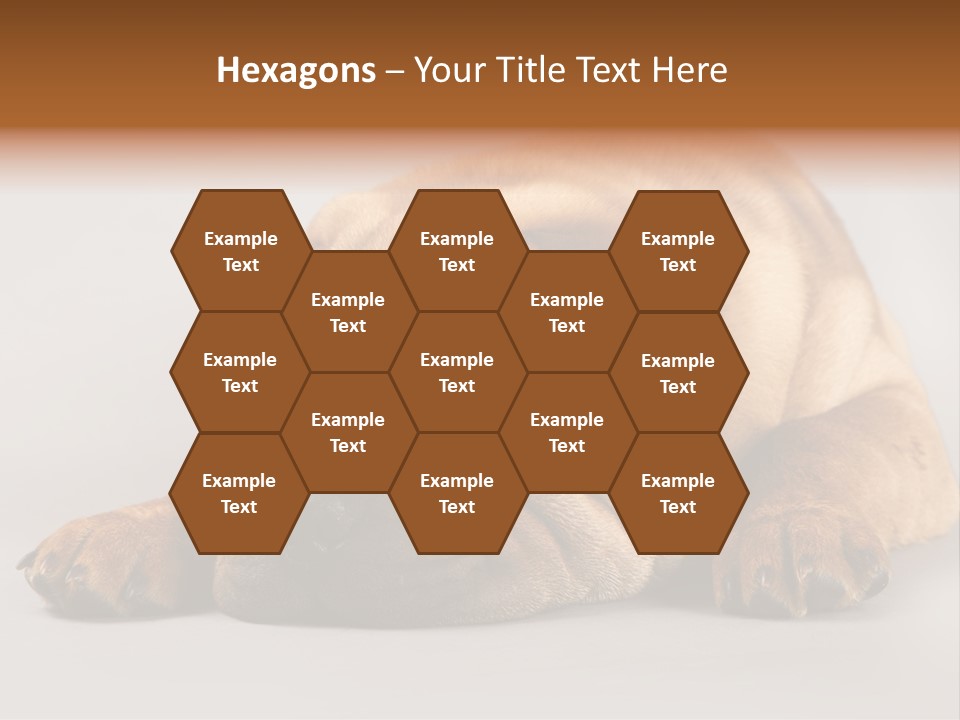 Hexagons – Your Title Text Here

Example Text

Example Text

Example Text

Example Text

Example Text

Example Text

Example Text

Example Text

Example Text

Example Text

Example Text

Example Text

Example Text